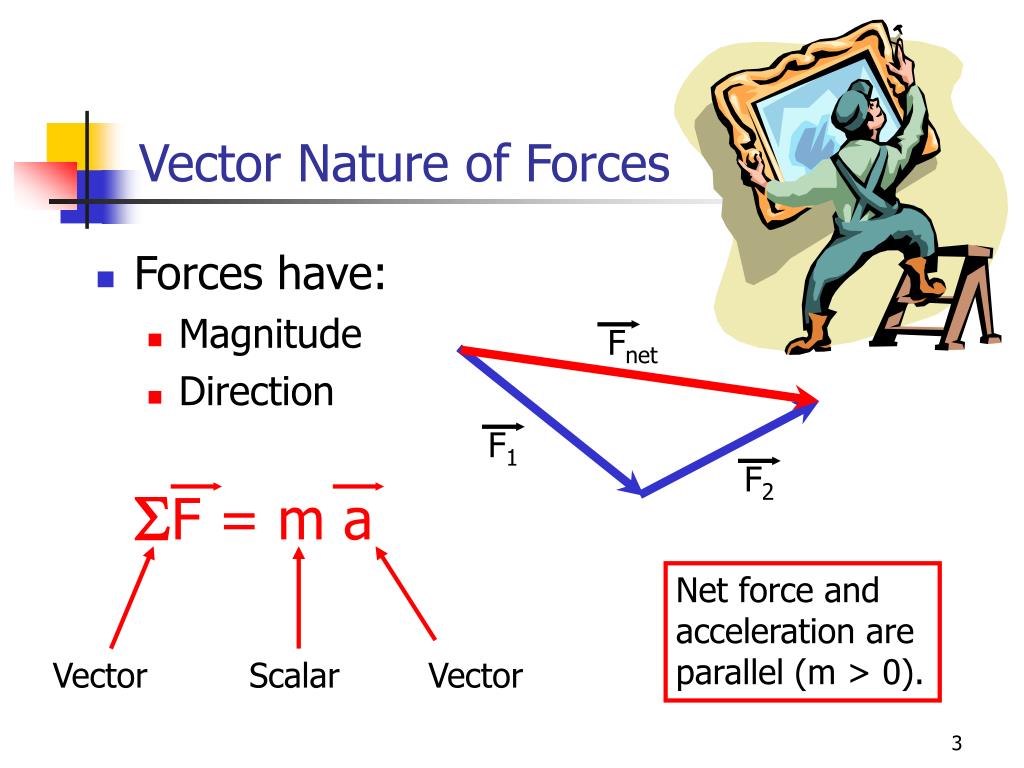 Vector Nature of Forces

Forces have:

Magnitude

Direction

$\vec{F}_{net}$

$\vec{F}_1$

$\vec{F}_2$

$\Sigma\vec{F} = m\,\vec{a}$

Vector

Scalar

Vector

Net force and acceleration are parallel (m > 0).

3